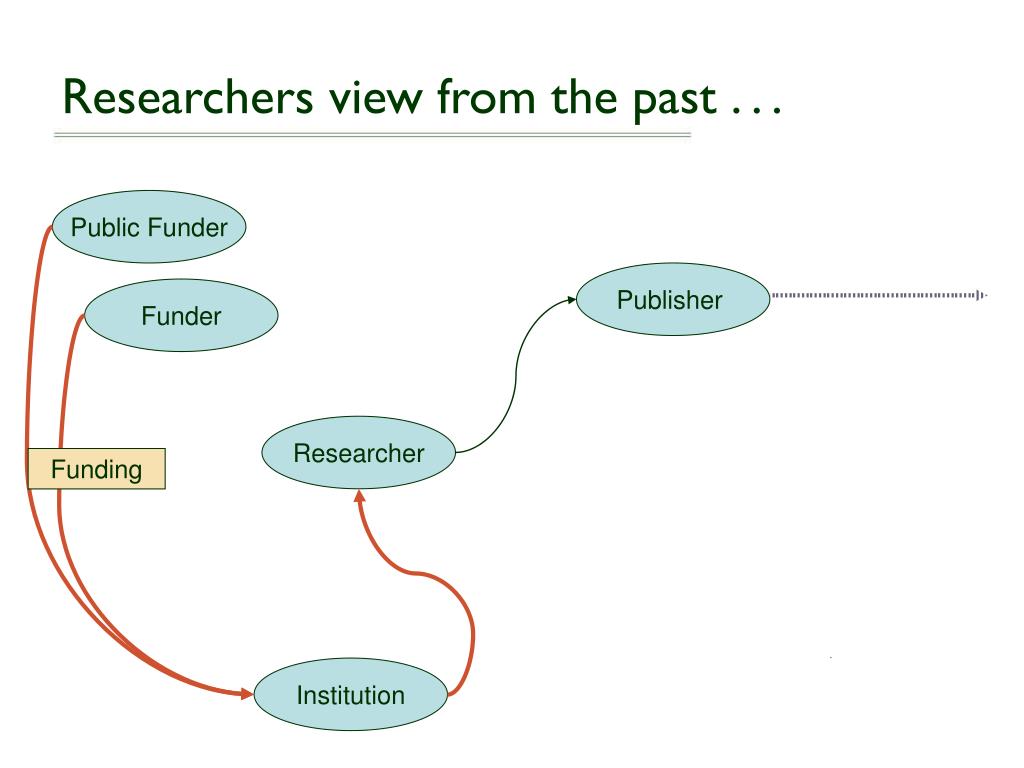 Researchers view from the past . . .

Public Funder

Funder

Publisher

Funding

Researcher

Institution